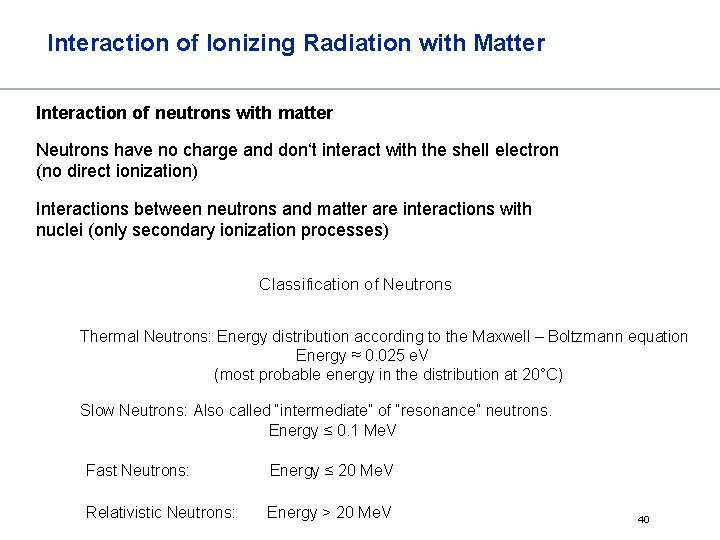 Interaction of Ionizing Radiation with Matter

Interaction of neutrons with matter

Neutrons have no charge and don‘t interact with the shell electron (no direct ionization)

Interactions between neutrons and matter are interactions with nuclei (only secondary ionization processes)

Classification of Neutrons

Thermal Neutrons: Energy distribution according to the Maxwell – Boltzmann equation
Energy ≈ 0.025 eV
(most probable energy in the distribution at 20°C)

Slow Neutrons: Also called "intermediate" of "resonance" neutrons.
Energy ≤ 0.1 MeV

Fast Neutrons: Energy ≤ 20 MeV

Relativistic Neutrons: Energy > 20 MeV

40